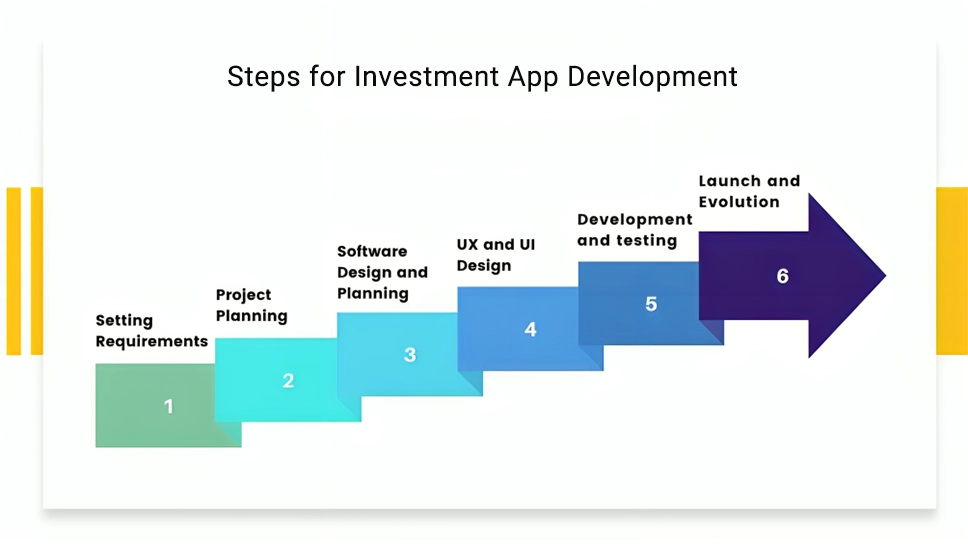 Steps for Investment App Development

Setting Requirements
1

Project Planning
2

Software Design and Planning
3

UX and UI Design
4

Development and testing
5

Launch and Evolution
6